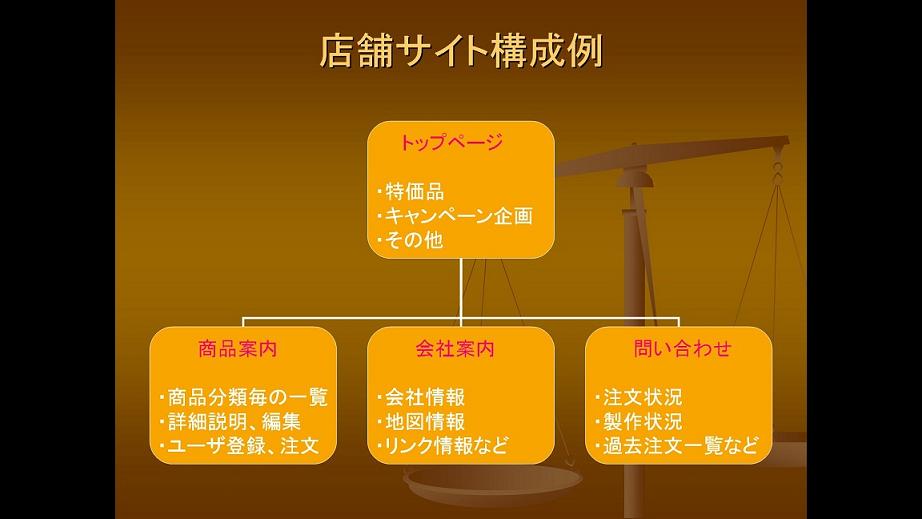 店舗サイト構成例

トップページ

・特価品
・キャンペーン企画
・その他

商品案内

・商品分類毎の一覧
・詳細説明、編集
・ユーザ登録、注文

会社案内

・会社情報
・地図情報
・リンク情報など

問い合わせ

・注文状況
・製作状況
・過去注文一覧など